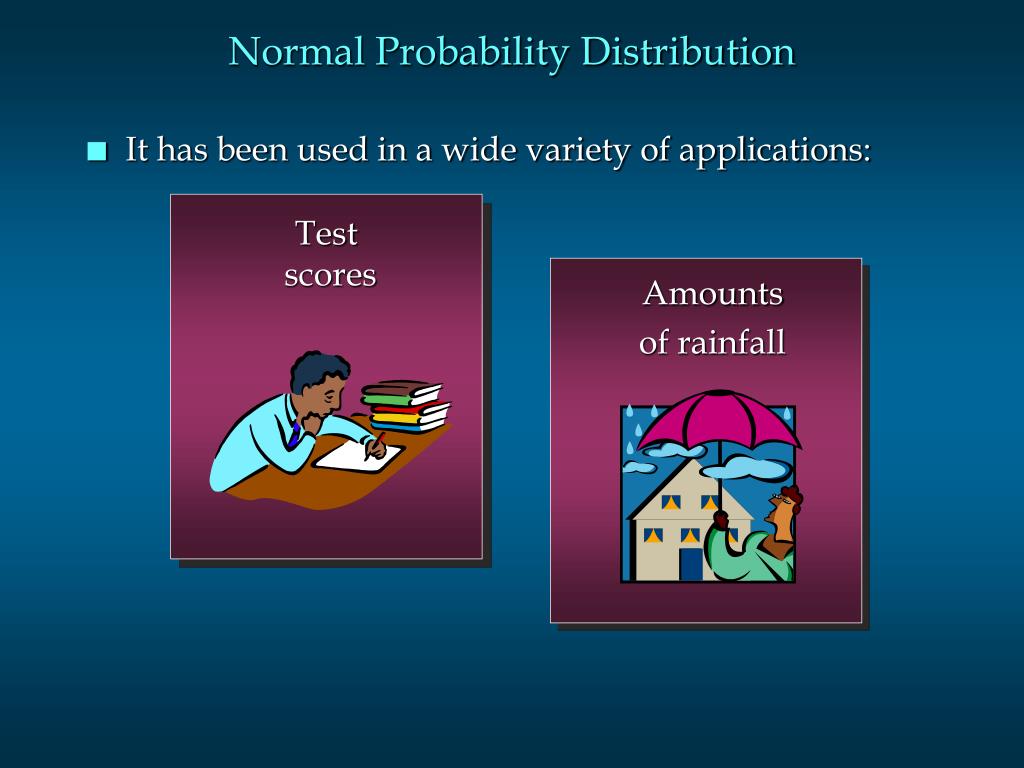 Normal Probability Distribution

■ It has been used in a wide variety of applications:

Test scores

Amounts of rainfall